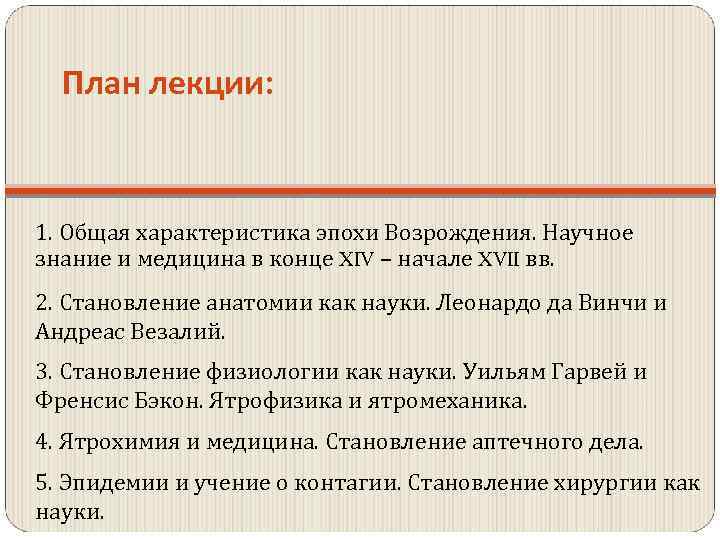 План лекции:

1. Общая характеристика эпохи Возрождения. Научное знание и медицина в конце XIV – начале XVII вв.

2. Становление анатомии как науки. Леонардо да Винчи и Андреас Везалий.

3. Становление физиологии как науки. Уильям Гарвей и Френсис Бэкон. Ятрофизика и ятромеханика.

4. Ятрохимия и медицина. Становление аптечного дела.

5. Эпидемии и учение о контагии. Становление хирургии как науки.